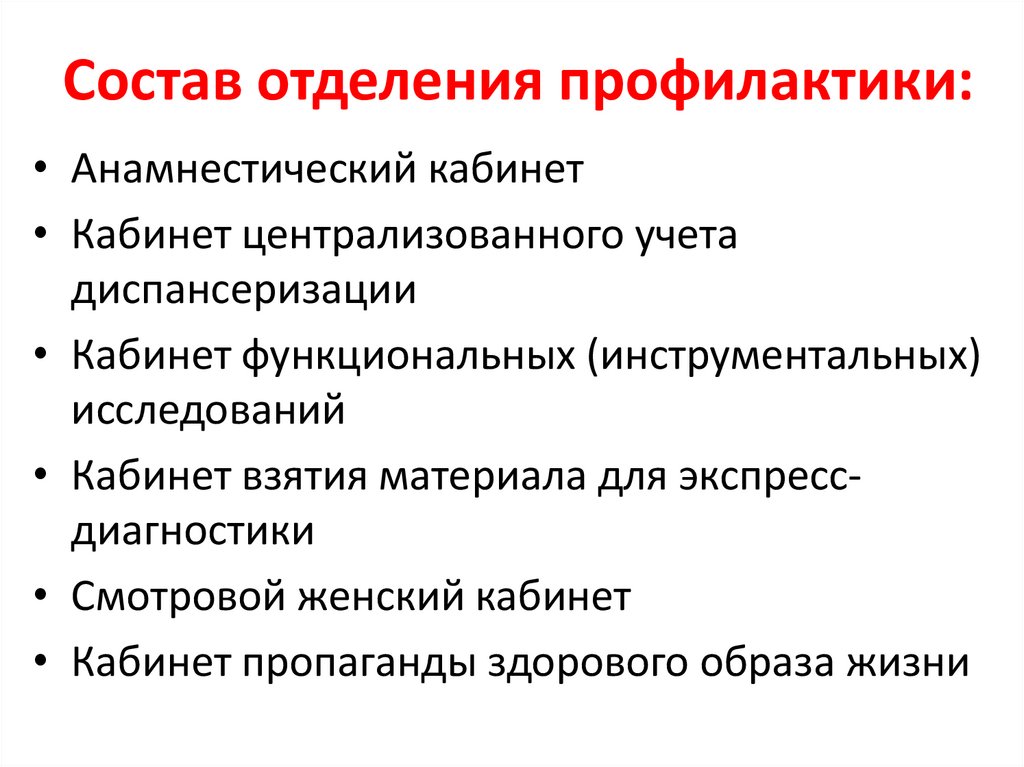 Состав отделения профилактики:

• Анамнестический кабинет
• Кабинет централизованного учета диспансеризации
• Кабинет функциональных (инструментальных) исследований
• Кабинет взятия материала для экспресс-диагностики
• Смотровой женский кабинет
• Кабинет пропаганды здорового образа жизни